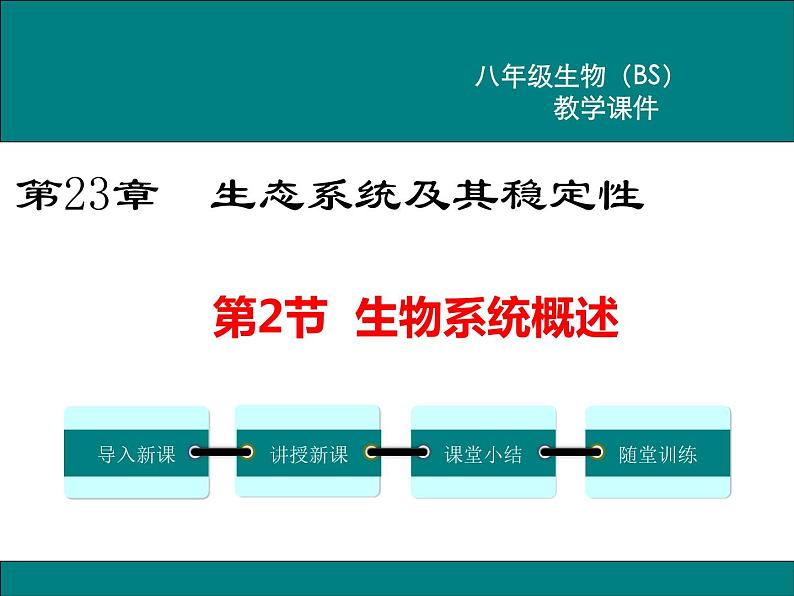 八年级生物（BS）
教学课件

第23章　生态系统及其稳定性

第2节　生物系统概述

导入新课

讲授新课

课堂小结

随堂训练